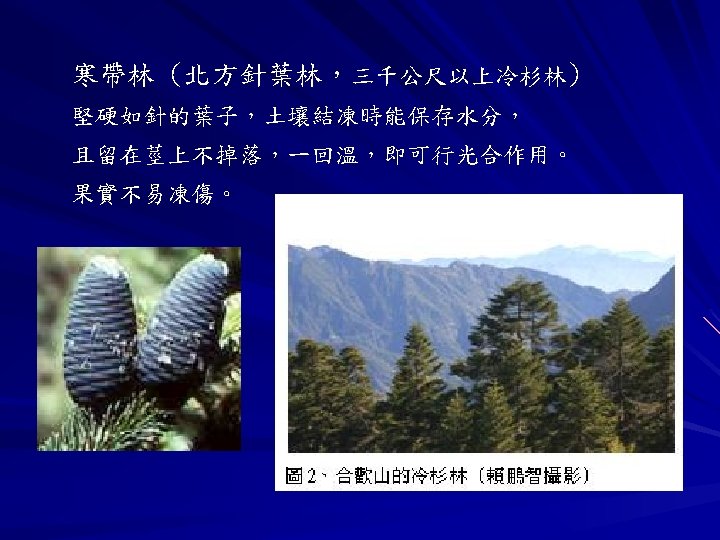 寒帶林（北方針葉林，三千公尺以上冷杉林）
堅硬如針的葉子，土壤結凍時能保存水分，
且留在莖上不掉落，一回溫，即可行光合作用。
果實不易凍傷。

圖2、合歡山的冷杉林（賴鵬智攝影）